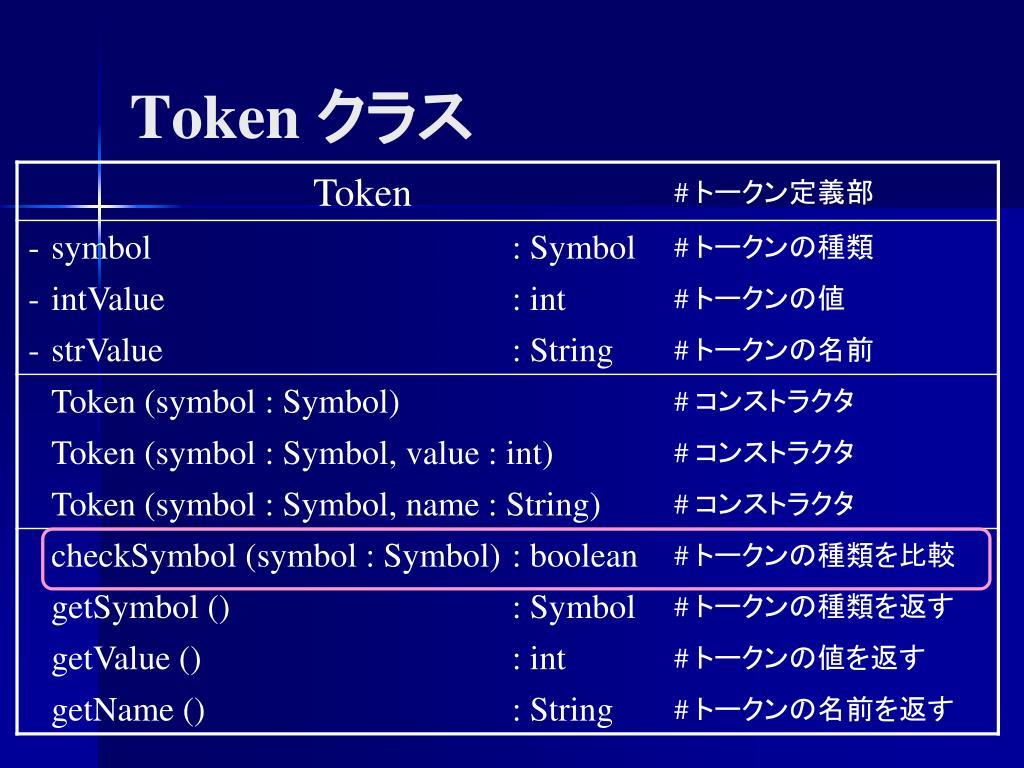 Token クラス

| Token | | #トークン定義部 |
|---|---|---|
| - symbol | : Symbol | #トークンの種類 |
| - intValue | : int | #トークンの値 |
| - strValue | : String | #トークンの名前 |
| Token (symbol : Symbol) | | #コンストラクタ |
| Token (symbol : Symbol, value : int) | | #コンストラクタ |
| Token (symbol : Symbol, name : String) | | #コンストラクタ |
| checkSymbol (symbol : Symbol) | : boolean | #トークンの種類を比較 |
| getSymbol () | : Symbol | #トークンの種類を返す |
| getValue () | : int | #トークンの値を返す |
| getName () | : String | #トークンの名前を返す |